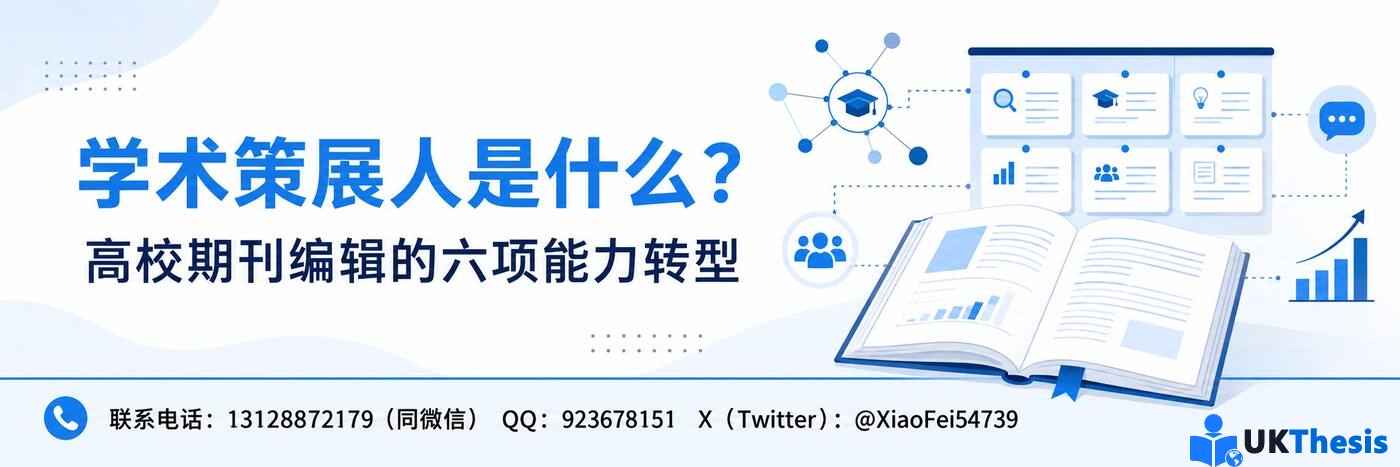 学术策展人是什么？
高校期刊编辑的六项能力转型

联系电话：13128872179（同微信） QQ：923678151 X（Twitter）：@XiaoFei54739

UKThesis